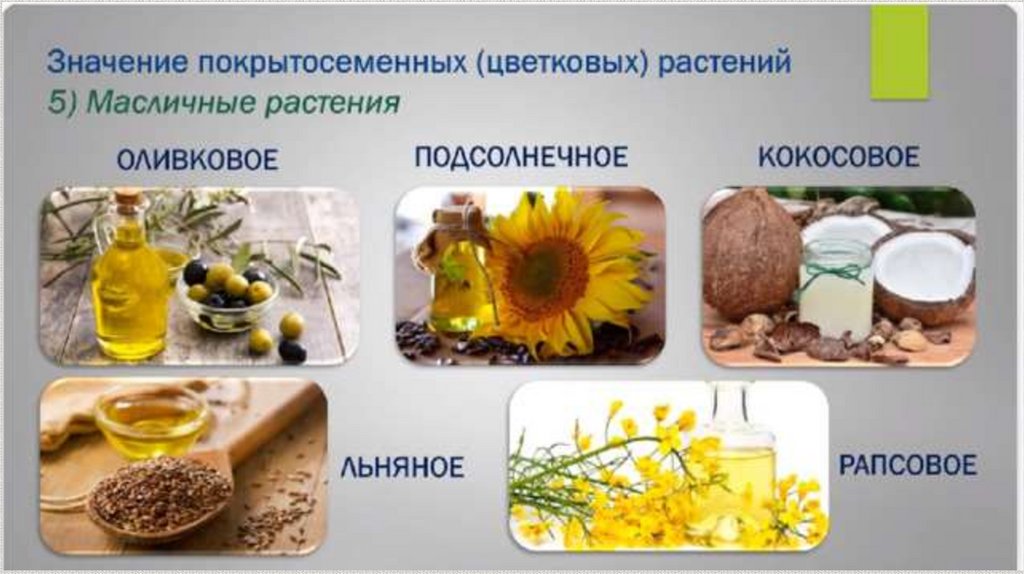 Значение покрытосеменных (цветковых) растений
5) Масличные растения

ОЛИВКОВОЕ

ПОДСОЛНЕЧНОЕ

КОКОСОВОЕ

ЛЬНЯНОЕ

РАПСОВОЕ